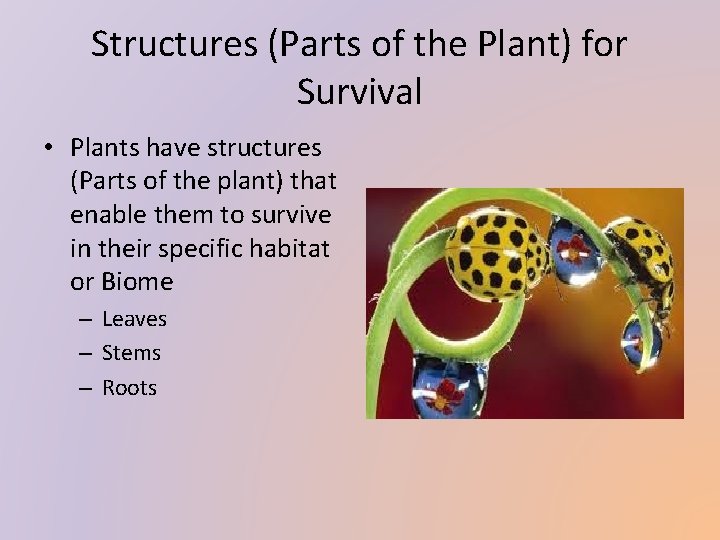 Structures (Parts of the Plant) for Survival

• Plants have structures (Parts of the plant) that enable them to survive in their specific habitat or Biome
– Leaves
– Stems
– Roots